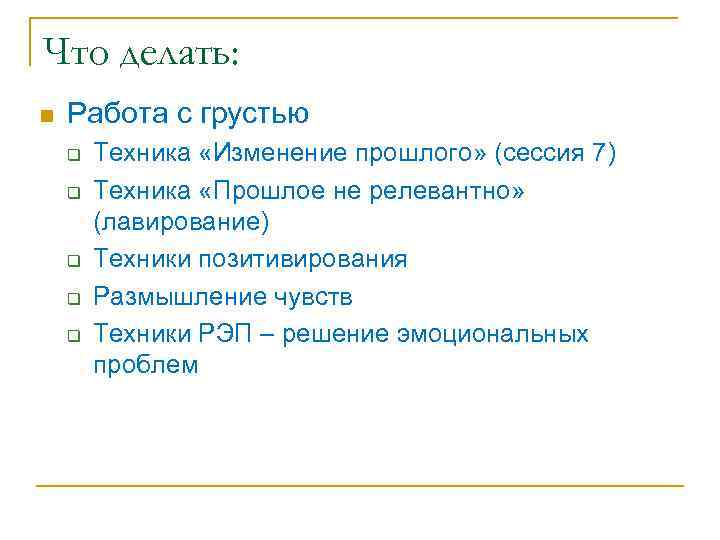 Что делать:

Работа с грустью

Техника «Изменение прошлого» (сессия 7)

Техника «Прошлое не релевантно» (лавирование)

Техники позитивирования

Размышление чувств

Техники РЭП – решение эмоциональных проблем